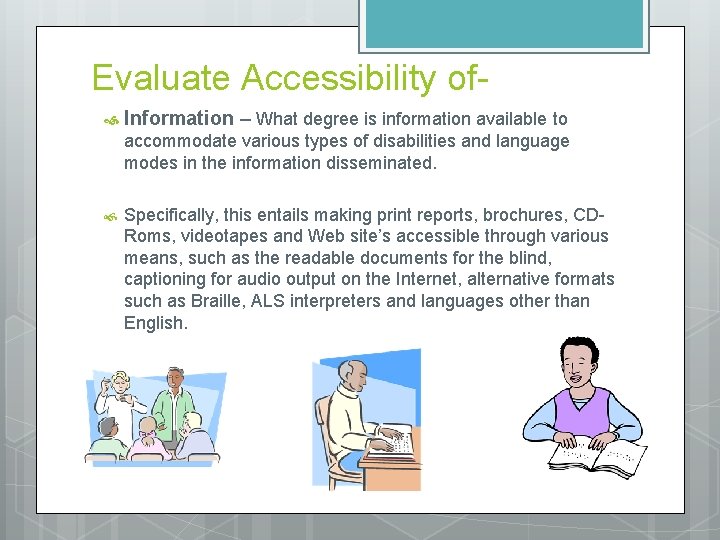 Evaluate Accessibility of-

Information – What degree is information available to accommodate various types of disabilities and language modes in the information disseminated.

Specifically, this entails making print reports, brochures, CD-Roms, videotapes and Web site's accessible through various means, such as the readable documents for the blind, captioning for audio output on the Internet, alternative formats such as Braille, ALS interpreters and languages other than English.